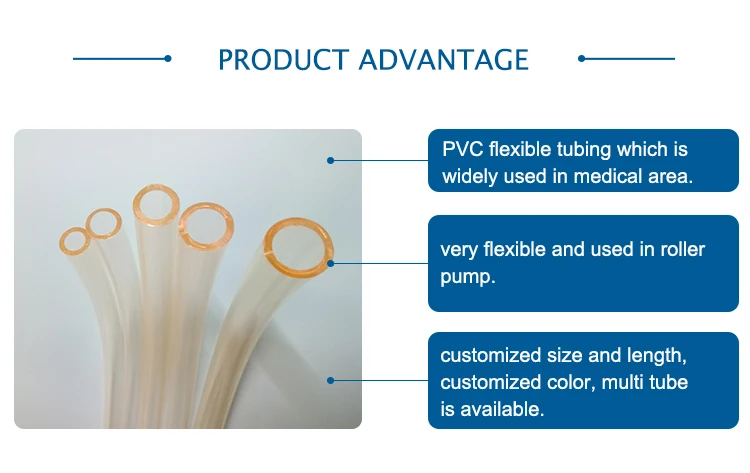 PRODUCT ADVANTAGE

PVC flexible tubing which is widely used in medical area.

very flexible and used in roller pump.

customized size and length, customized color, multi tube is available.